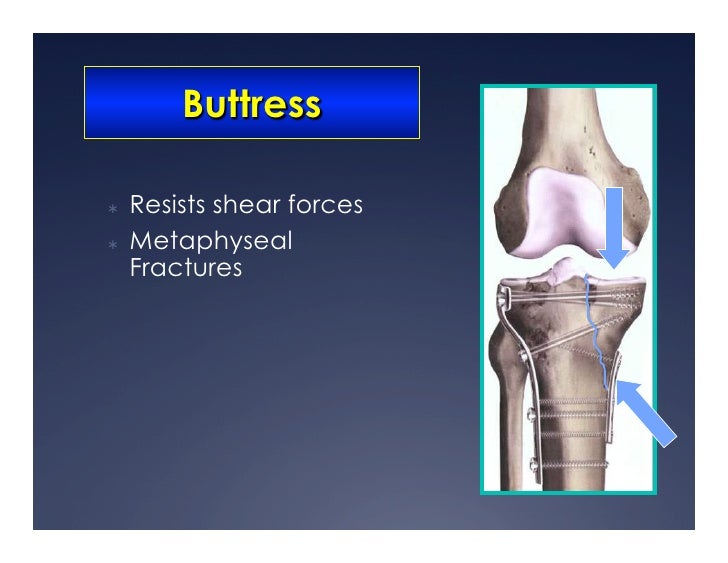 Buttress

* Resists shear forces
* Metaphyseal Fractures